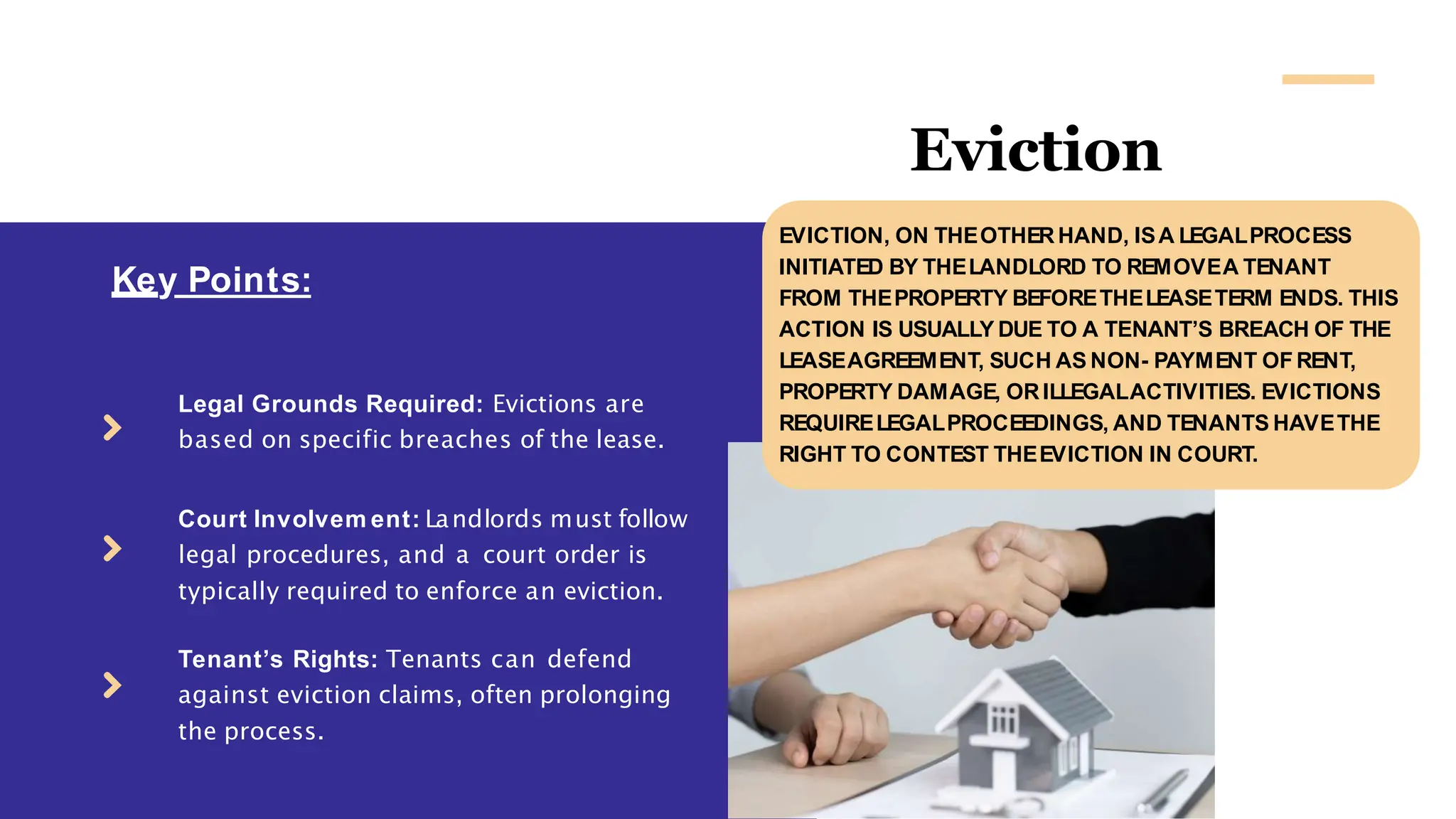 Eviction

EVICTION, ON THE OTHER HAND, IS A LEGAL PROCESS INITIATED BY THE LANDLORD TO REMOVE A TENANT FROM THE PROPERTY BEFORE THE LEASE TERM ENDS. THIS ACTION IS USUALLY DUE TO A TENANT'S BREACH OF THE LEASE AGREEMENT, SUCH AS NON- PAYMENT OF RENT, PROPERTY DAMAGE, OR ILLEGAL ACTIVITIES. EVICTIONS REQUIRE LEGAL PROCEEDINGS, AND TENANTS HAVE THE RIGHT TO CONTEST THE EVICTION IN COURT.

Key Points:

Legal Grounds Required: Evictions are based on specific breaches of the lease.

Court Involvement: Landlords must follow legal procedures, and a court order is typically required to enforce an eviction.

Tenant's Rights: Tenants can defend against eviction claims, often prolonging the process.